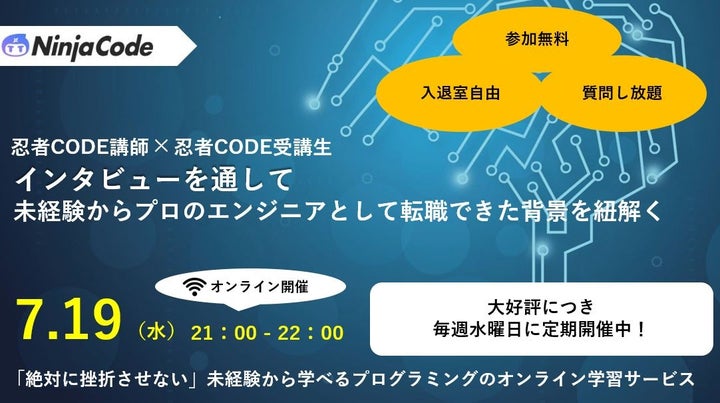 NinjaCode

参加無料

入退室自由

質問し放題

忍者CODE講師×忍者CODE受講生
インタビューを通して
未経験からプロのエンジニアとして転職できた背景を紐解く

オンライン開催

7.19（水）21：00 - 22：00

大好評につき
毎週水曜日に定期開催中！

「絶対に挫折させない」未経験から学べるプログラミングのオンライン学習サービス